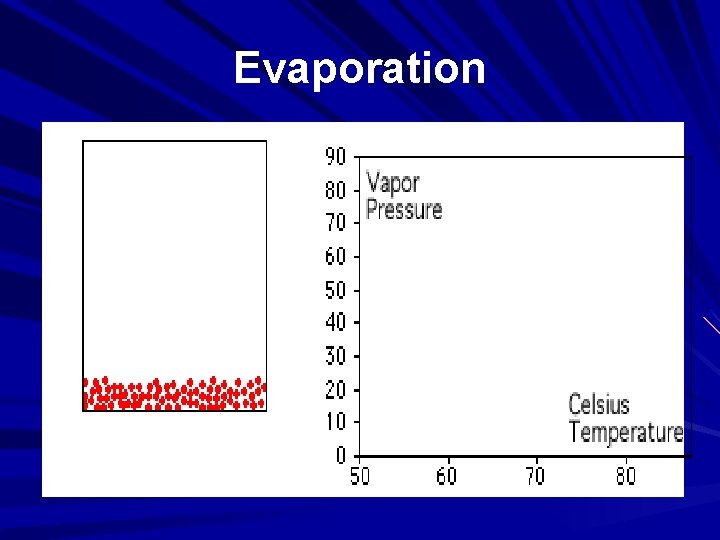 Evaporation

90
80
70
60
50
40
30
20
10
0

Vapor Pressure

Celsius Temperature

50 60 70 80